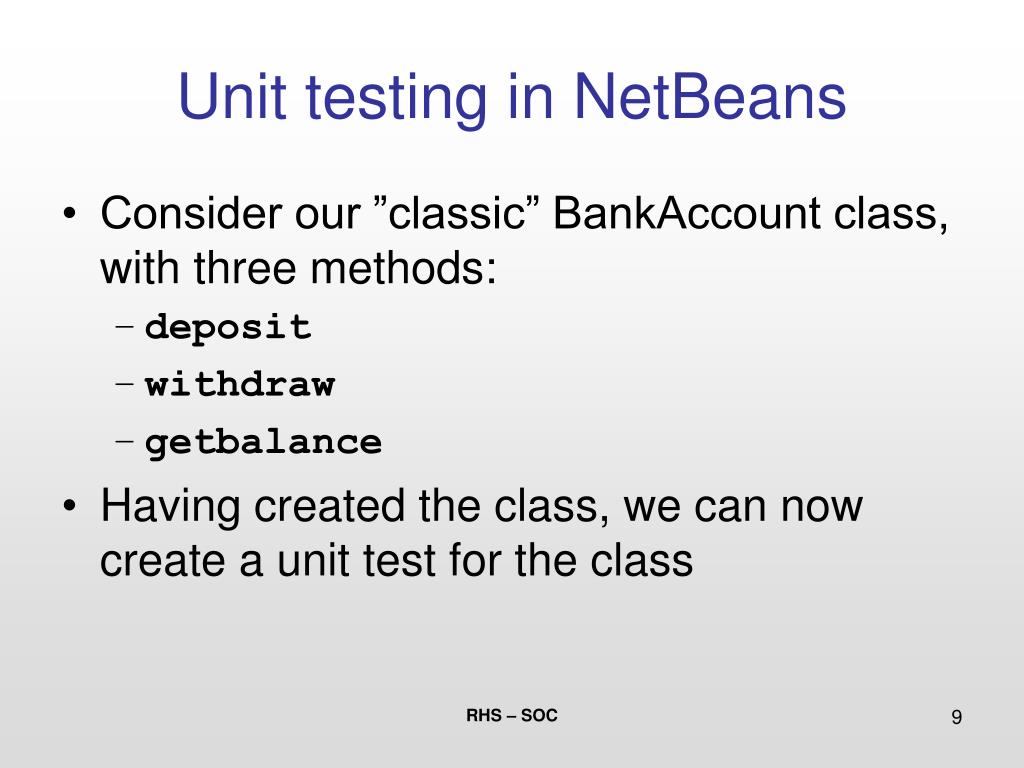 Unit testing in NetBeans

• Consider our ”classic” BankAccount class, with three methods:
– deposit
– withdraw
– getbalance
• Having created the class, we can now create a unit test for the class

RHS – SOC

9